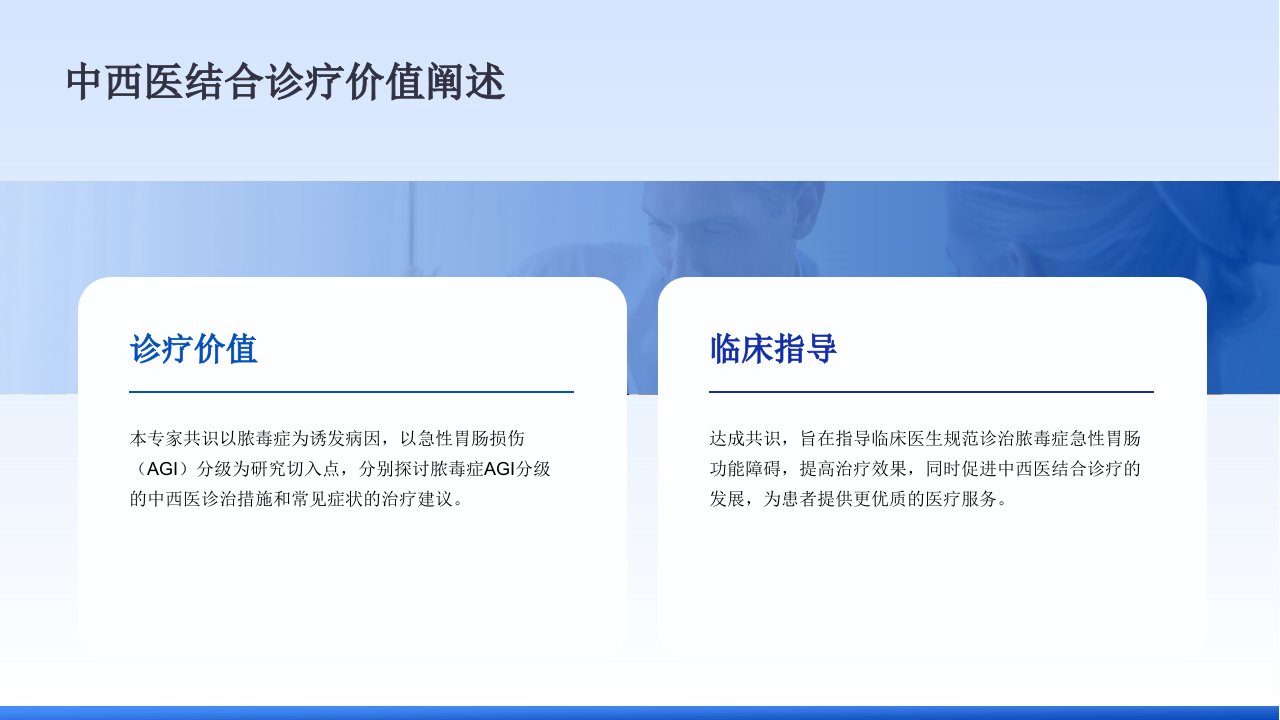 中西医结合诊疗价值阐述

诊疗价值

本专家共识以脓毒症为诱发病因，以急性胃肠损伤（AGI）分级为研究切入点，分别探讨脓毒症AGI分级的中西医诊治措施和常见症状的治疗建议。

临床指导

达成共识，旨在指导临床医生规范诊治脓毒症急性胃肠功能障碍，提高治疗效果，同时促进中西医结合诊疗的发展，为患者提供更优质的医疗服务。